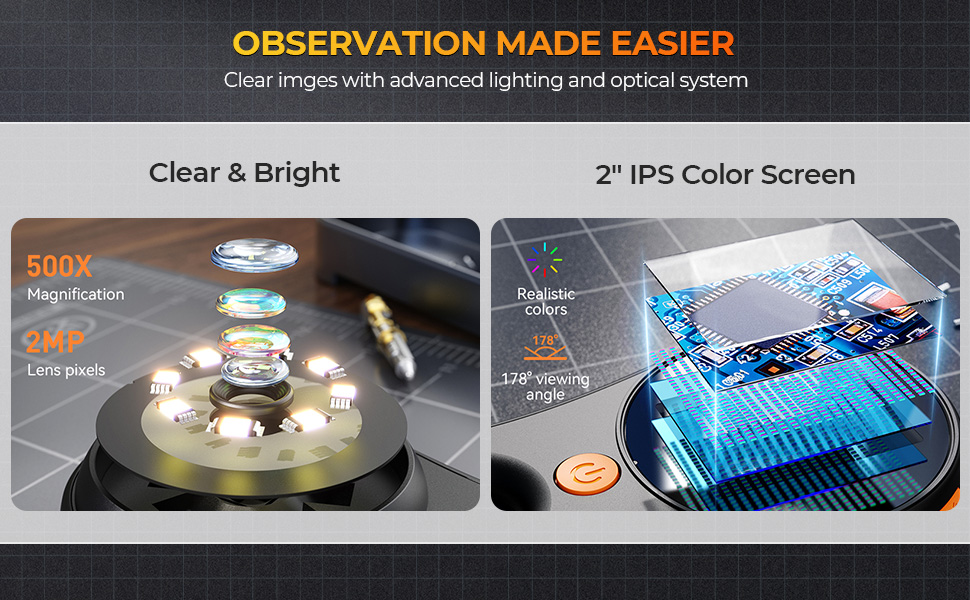 OBSERVATION MADE EASIER
Clear imges with advanced lighting and optical system

Clear & Bright

500X
Magnification

2MP
Lens pixels

2" IPS Color Screen

Realistic colors

178°

178° viewing angle